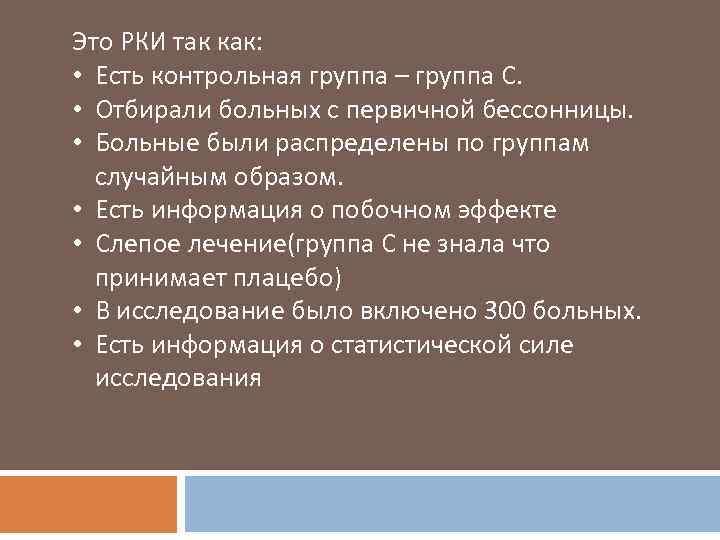 Это РКИ так как:
• Есть контрольная группа – группа С.
• Отбирали больных с первичной бессонницы.
• Больные были распределены по группам случайным образом.
• Есть информация о побочном эффекте
• Слепое лечение(группа С не знала что принимает плацебо)
• В исследование было включено 300 больных.
• Есть информация о статистической силе исследования